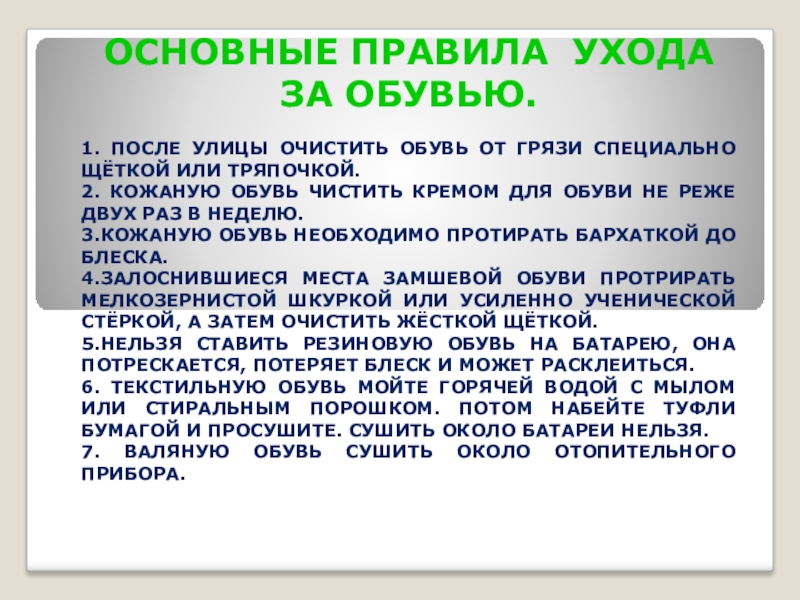 ОСНОВНЫЕ ПРАВИЛА УХОДА ЗА ОБУВЬЮ.

1. ПОСЛЕ УЛИЦЫ ОЧИСТИТЬ ОБУВЬ ОТ ГРЯЗИ СПЕЦИАЛЬНО ЩЁТКОЙ ИЛИ ТРЯПОЧКОЙ.
2. КОЖАНУЮ ОБУВЬ ЧИСТИТЬ КРЕМОМ ДЛЯ ОБУВИ НЕ РЕЖЕ ДВУХ РАЗ В НЕДЕЛЮ.
3.КОЖАНУЮ ОБУВЬ НЕОБХОДИМО ПРОТИРАТЬ БАРХАТКОЙ ДО БЛЕСКА.
4.ЗАЛОСНИВШИЕСЯ МЕСТА ЗАМШЕВОЙ ОБУВИ ПРОТРИРАТЬ МЕЛКОЗЕРНИСТОЙ ШКУРКОЙ ИЛИ УСИЛЕННО УЧЕНИЧЕСКОЙ СТЁРКОЙ, А ЗАТЕМ ОЧИСТИТЬ ЖЁСТКОЙ ЩЁТКОЙ.
5.НЕЛЬЗЯ СТАВИТЬ РЕЗИНОВУЮ ОБУВЬ НА БАТАРЕЮ, ОНА ПОТРЕСКАЕТСЯ, ПОТЕРЯЕТ БЛЕСК И МОЖЕТ РАСКЛЕИТЬСЯ.
6. ТЕКСТИЛЬНУЮ ОБУВЬ МОЙТЕ ГОРЯЧЕЙ ВОДОЙ С МЫЛОМ ИЛИ СТИРАЛЬНЫМ ПОРОШКОМ. ПОТОМ НАБЕЙТЕ ТУФЛИ БУМАГОЙ И ПРОСУШИТЕ. СУШИТЬ ОКОЛО БАТАРЕИ НЕЛЬЗЯ.
7. ВАЛЯНУЮ ОБУВЬ СУШИТЬ ОКОЛО ОТОПИТЕЛЬНОГО ПРИБОРА.